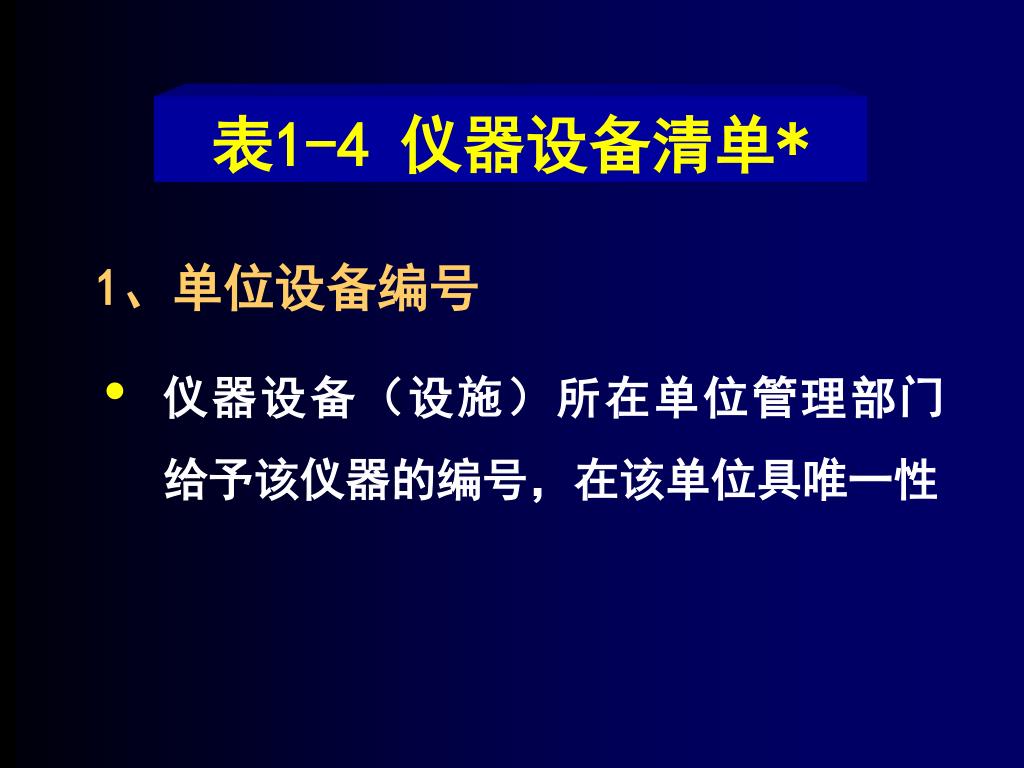 表1-4 仪器设备清单*

1、单位设备编号

• 仪器设备（设施）所在单位管理部门给予该仪器的编号，在该单位具唯一性